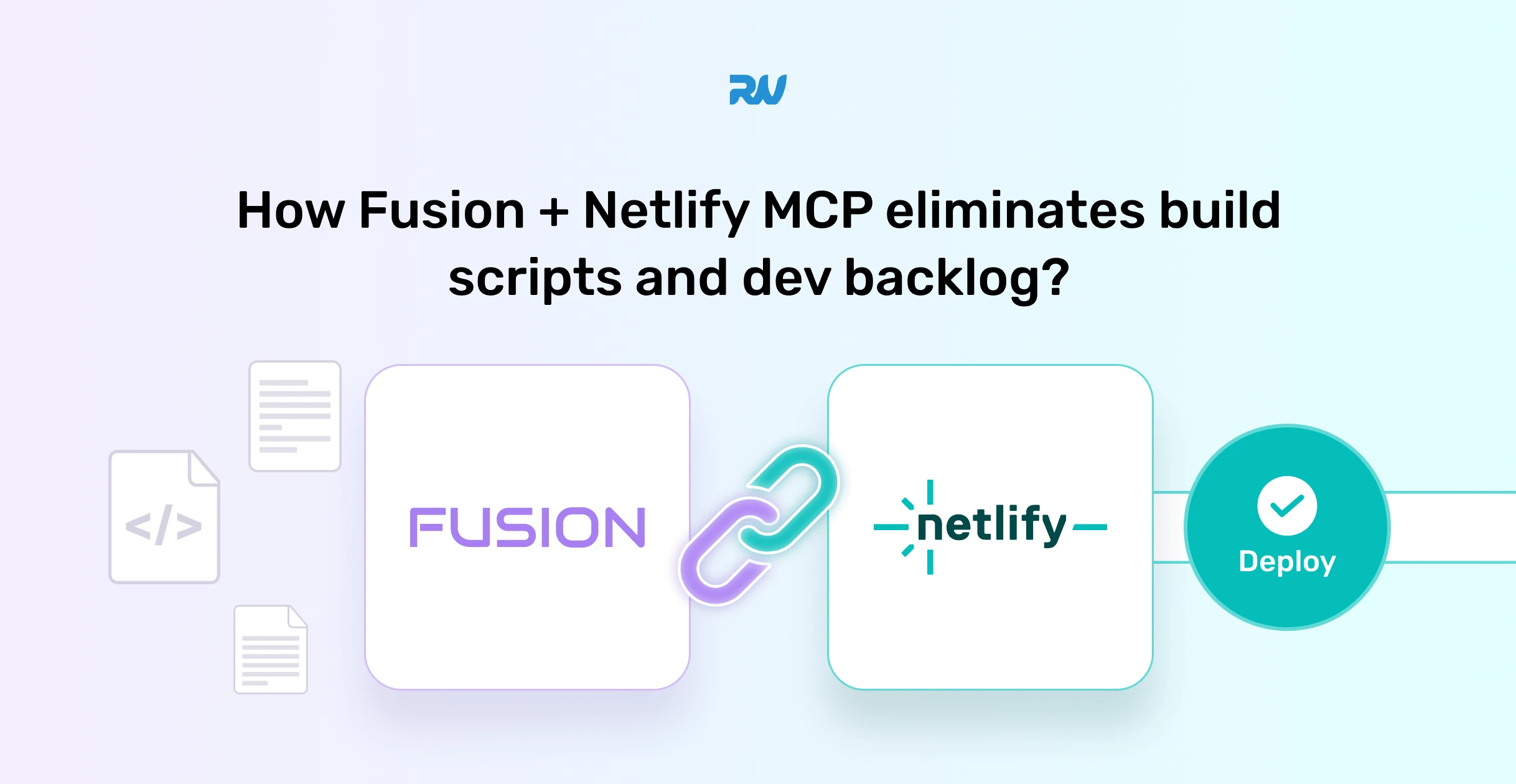 RW

How Fusion + Netlify MCP eliminates build scripts and dev backlog?

</>

FUSION

netlify

Deploy